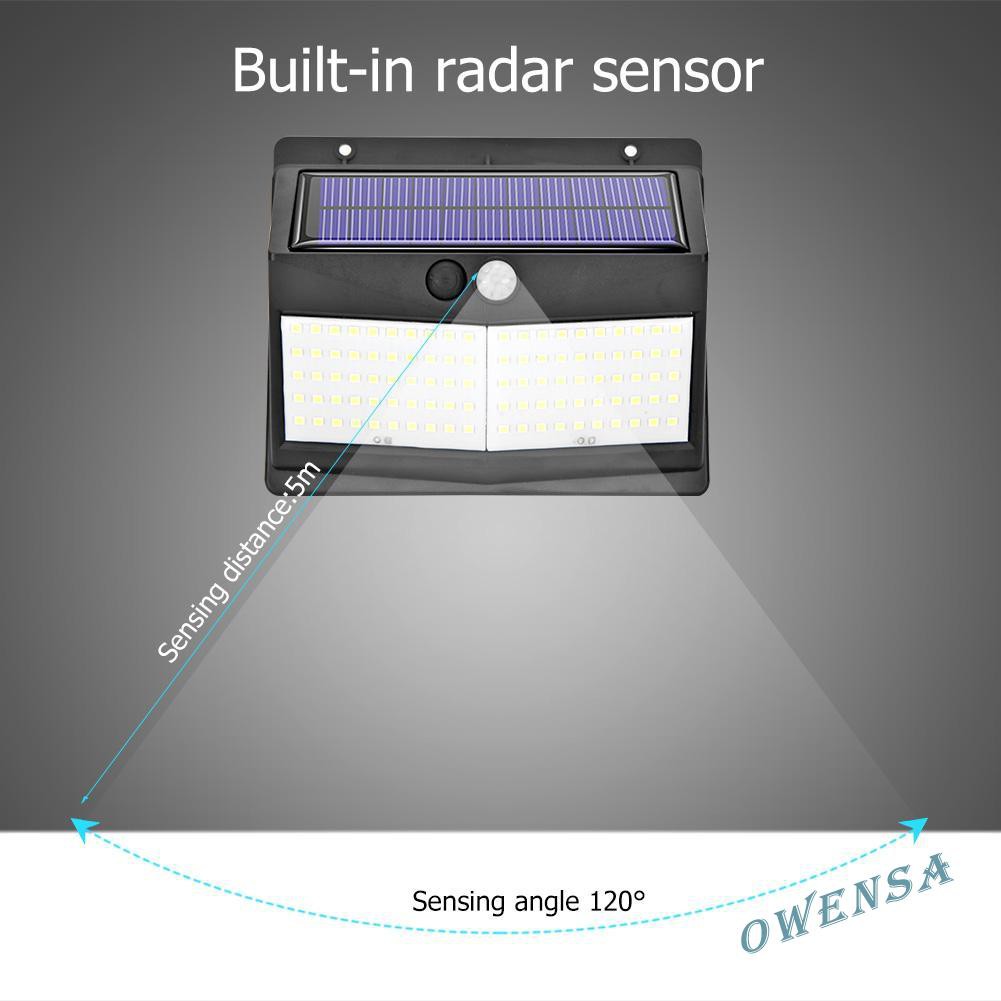 Built-in radar sensor

Sensing distance:5m

Sensing angle 120°

OWENSA